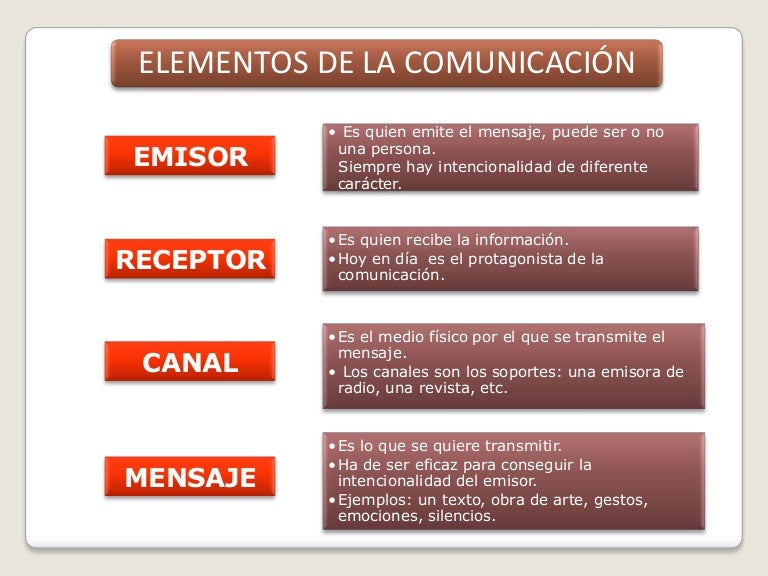 ELEMENTOS DE LA COMUNICACIÓN

EMISOR

• Es quien emite el mensaje, puede ser o no una persona.
Siempre hay intencionalidad de diferente carácter.

RECEPTOR

• Es quien recibe la información.
• Hoy en día es el protagonista de la comunicación.

CANAL

• Es el medio físico por el que se transmite el mensaje.
• Los canales son los soportes: una emisora de radio, una revista, etc.

MENSAJE

• Es lo que se quiere transmitir.
• Ha de ser eficaz para conseguir la intencionalidad del emisor.
• Ejemplos: un texto, obra de arte, gestos, emociones, silencios.